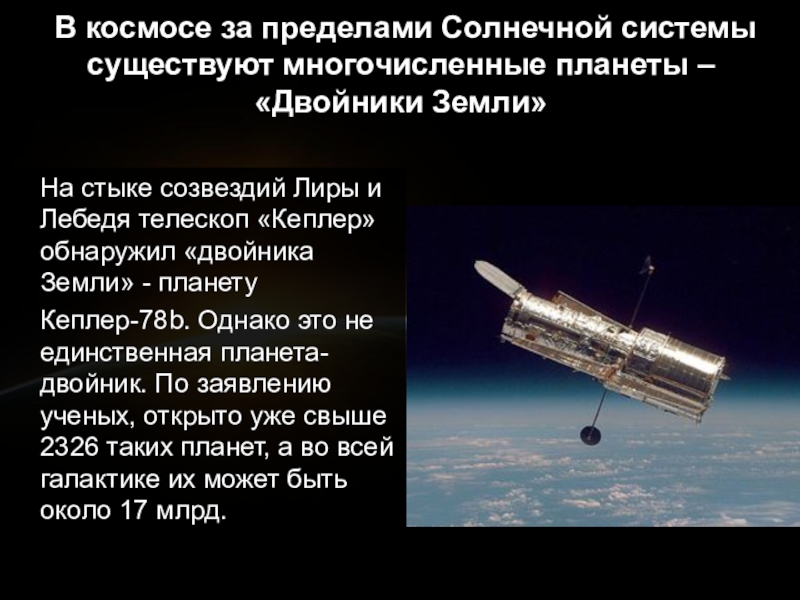 В космосе за пределами Солнечной системы существуют многочисленные планеты – «Двойники Земли»

На стыке созвездий Лиры и Лебедя телескоп «Кеплер» обнаружил «двойника Земли» - планету

Кеплер-78b. Однако это не единственная планета-двойник. По заявлению ученых, открыто уже свыше 2326 таких планет, а во всей галактике их может быть около 17 млрд.